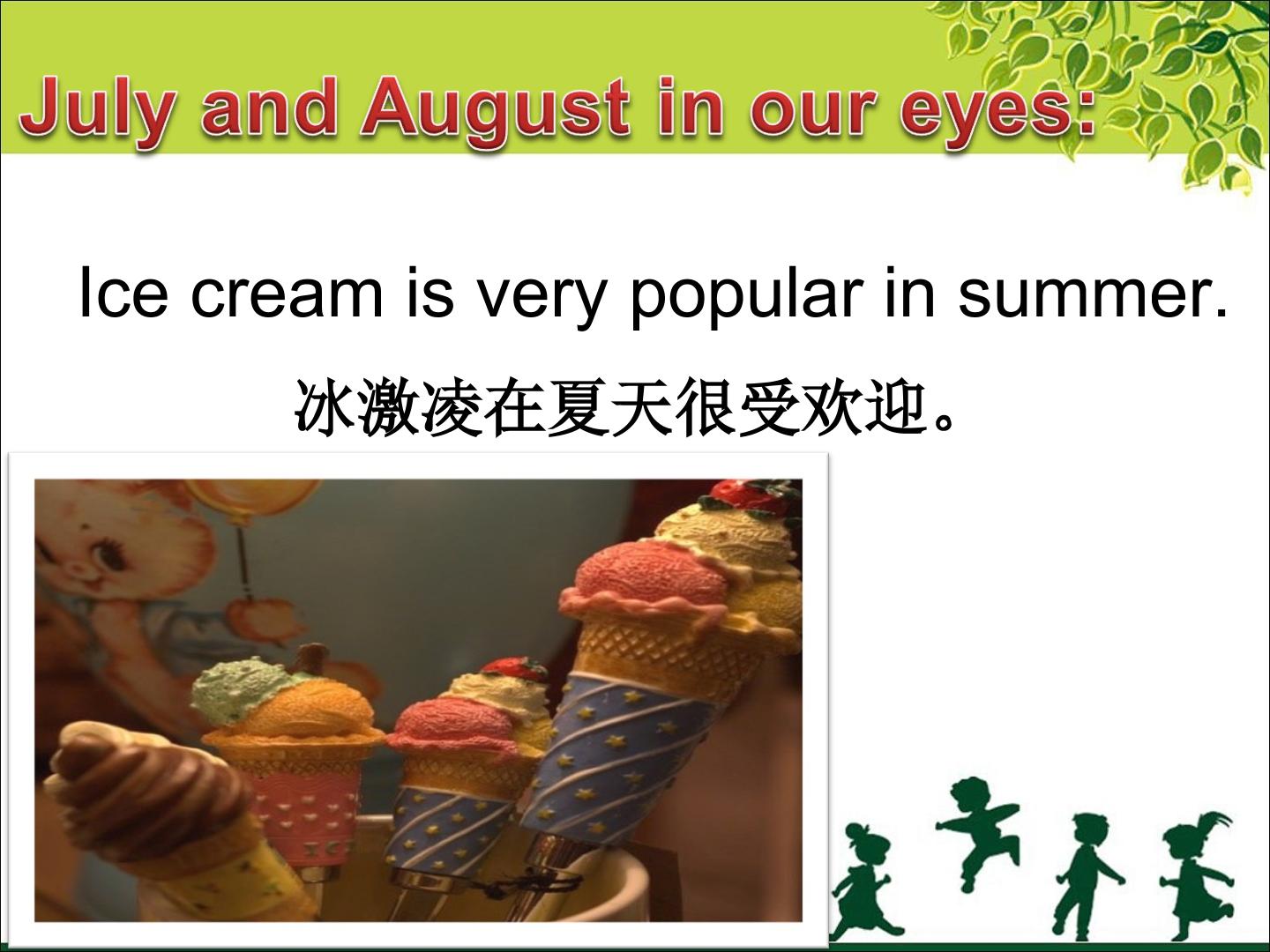 July and August in our eyes:

Ice cream is very popular in summer.

冰激凌在夏天很受欢迎。